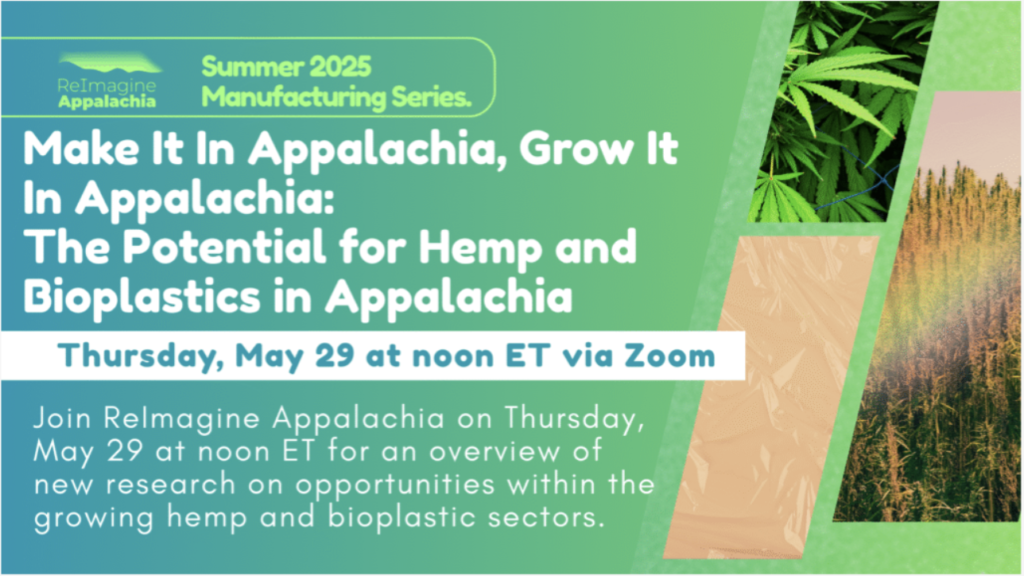 ReImagine Appalachia

Summer 2025 Manufacturing Series.

Make It In Appalachia, Grow It In Appalachia: The Potential for Hemp and Bioplastics in Appalachia

Thursday, May 29 at noon ET via Zoom

Join ReImagine Appalachia on Thursday, May 29 at noon ET for an overview of new research on opportunities within the growing hemp and bioplastic sectors.